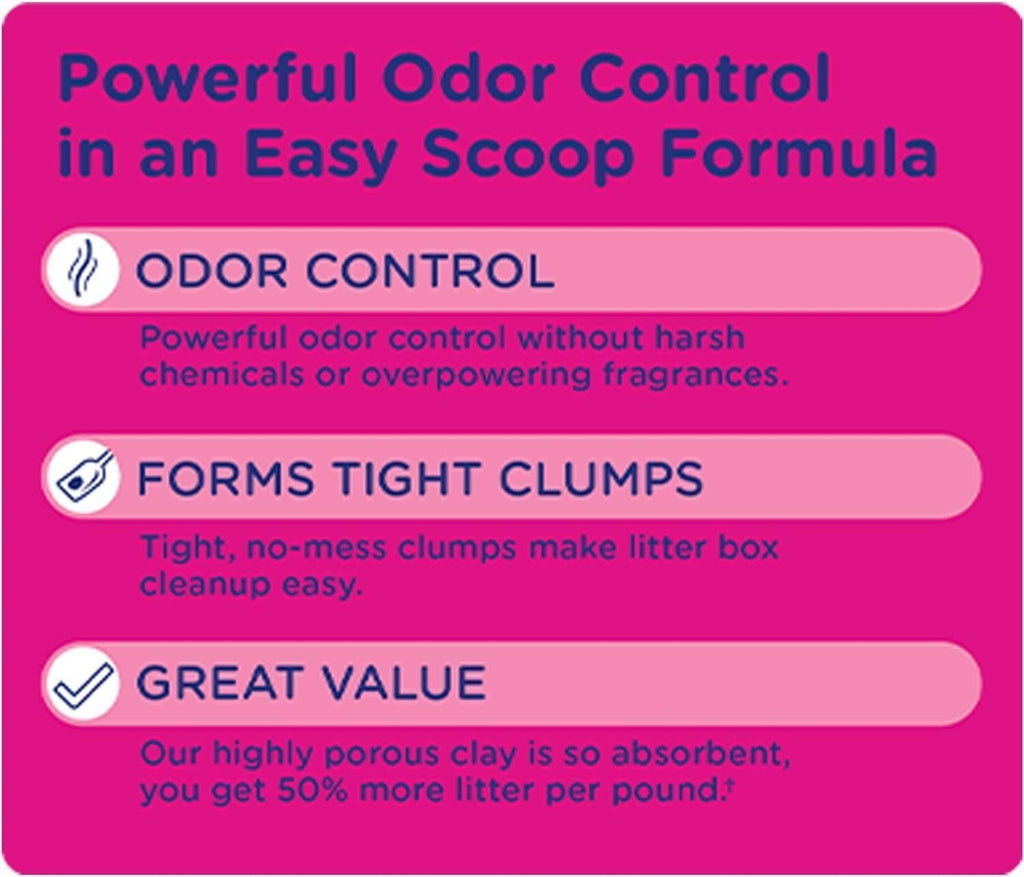 Powerful Odor Control in an Easy Scoop Formula

ODOR CONTROL

Powerful odor control without harsh chemicals or overpowering fragrances.

FORMS TIGHT CLUMPS

Tight, no-mess clumps make litter box cleanup easy.

GREAT VALUE

Our highly porous clay is so absorbent, you get 50% more litter per pound.†